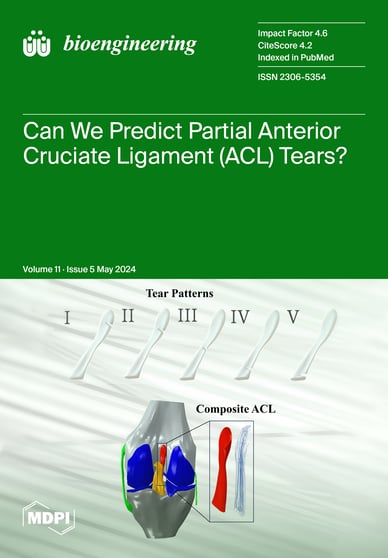 bioengineering

Impact Factor 4.6
CiteScore 4.2
Indexed in PubMed

ISSN 2306-5354

Can We Predict Partial Anterior Cruciate Ligament (ACL) Tears?

Volume 11 · Issue 5 May 2024

Tear Patterns

I II III IV V

Composite ACL

MDPI